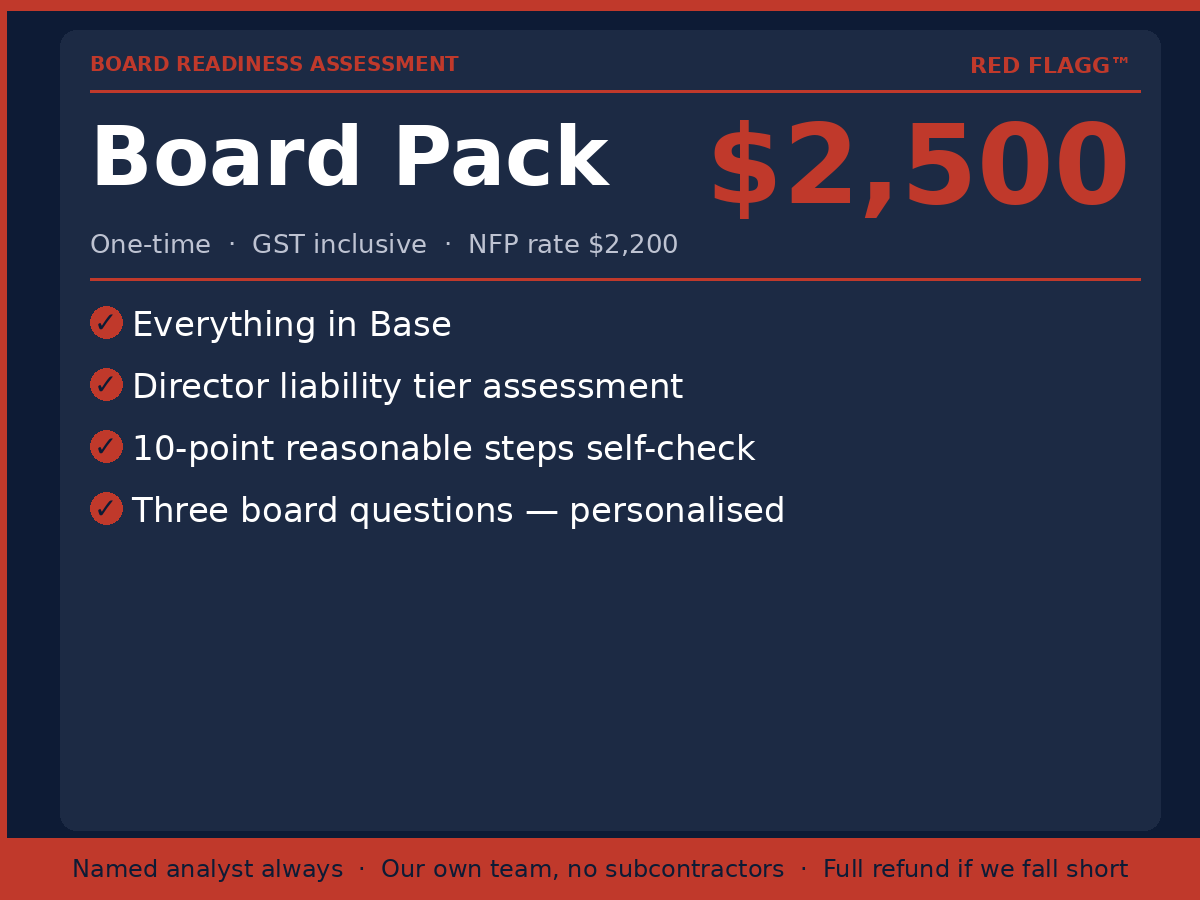 BOARD READINESS ASSESSMENT

RED FLAGG™

Board Pack

$2,500

One-time · GST inclusive · NFP rate $2,200

✓ Everything in Base

✓ Director liability tier assessment

✓ 10-point reasonable steps self-check

✓ Three board questions — personalised

Named analyst always · Our own team, no subcontractors · Full refund if we fall short